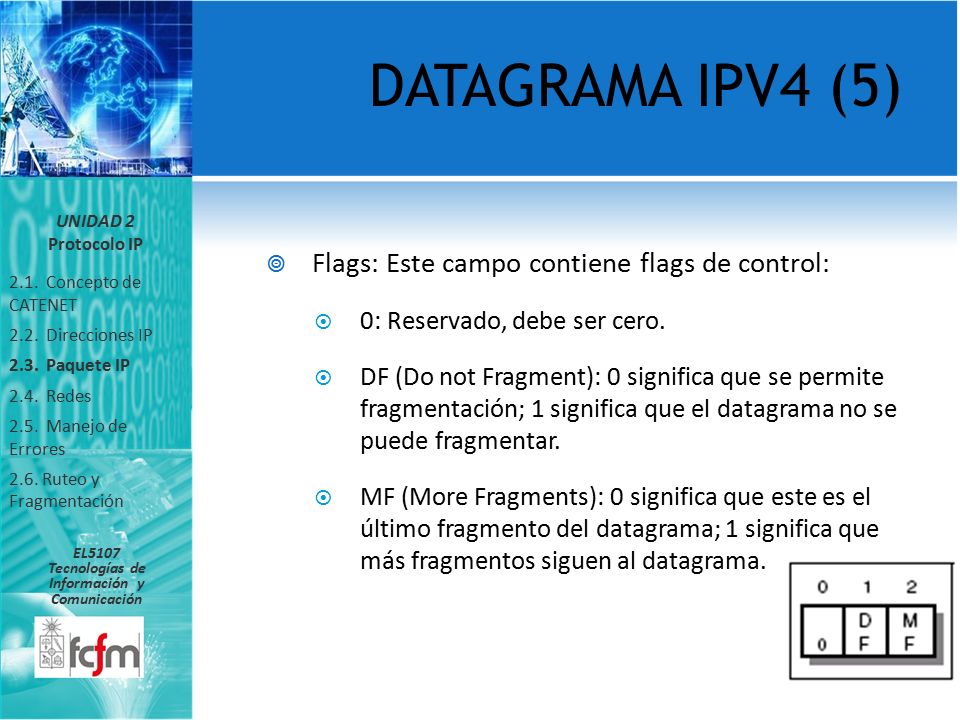 DATAGRAMA IPV4 (5)

UNIDAD 2
Protocolo IP

2.1. Concepto de CATENET
2.2. Direcciones IP
2.3. Paquete IP
2.4. Redes
2.5. Manejo de Errores
2.6. Ruteo y Fragmentación

EL5107
Tecnologías de Información y Comunicación

fcfm

Flags: Este campo contiene flags de control:

0: Reservado, debe ser cero.

DF (Do not Fragment): 0 significa que se permite fragmentación; 1 significa que el datagrama no se puede fragmentar.

MF (More Fragments): 0 significa que este es el último fragmento del datagrama; 1 significa que más fragmentos siguen al datagrama.

| 0 | 1 | 2 |
|---|---|---|
| 0 | D F | M F |